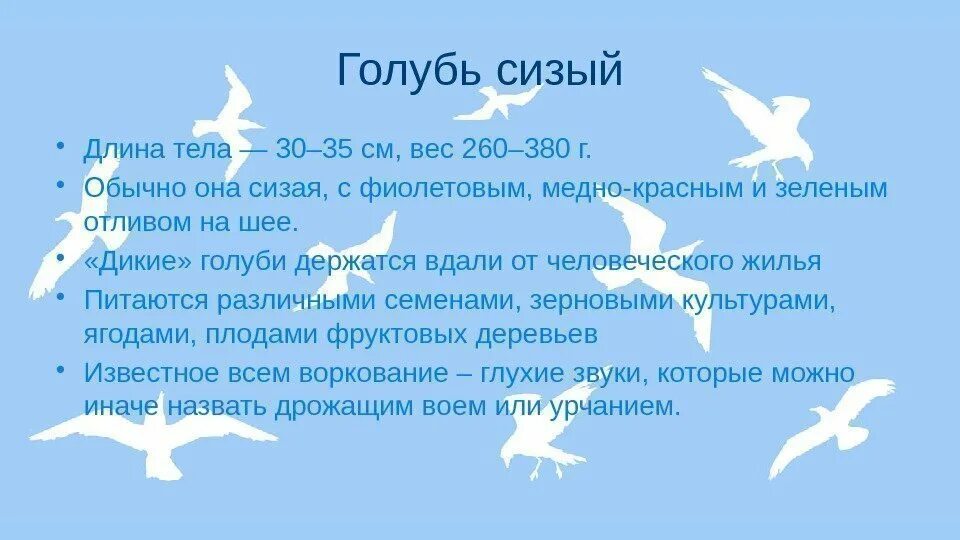 Голубь сизый

• Длина тела — 30–35 см, вес 260–380 г.
• Обычно она сизая, с фиолетовым, медно-красным и зеленым отливом на шее.
• «Дикие» голуби держатся вдали от человеческого жилья
• Питаются различными семенами, зерновыми культурами, ягодами, плодами фруктовых деревьев
• Известное всем воркование – глухие звуки, которые можно иначе назвать дрожащим воем или урчанием.